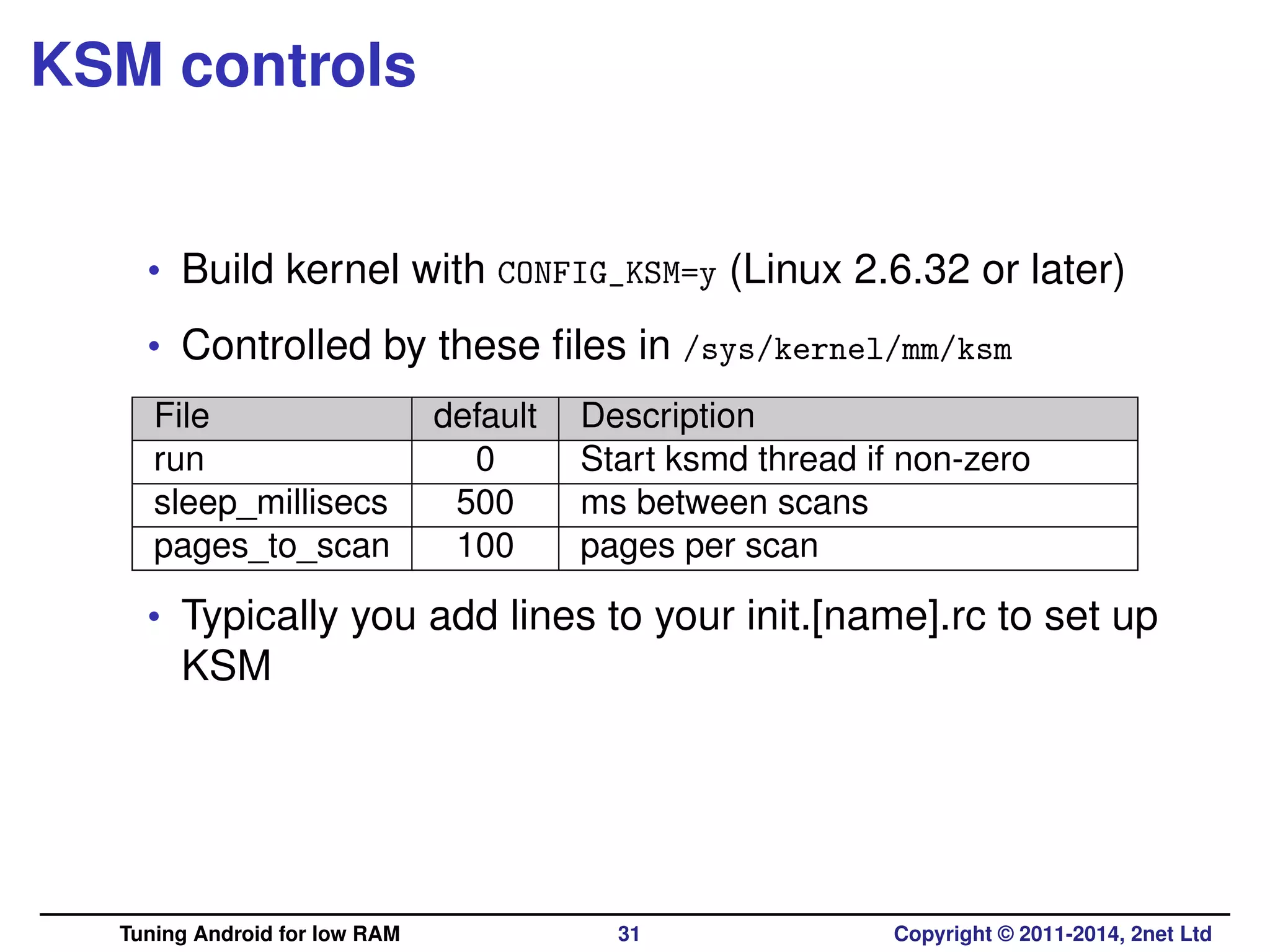 KSM controls

• Build kernel with CONFIG_KSM=y (Linux 2.6.32 or later)

• Controlled by these files in /sys/kernel/mm/ksm

| File | default | Description |
|---|---|---|
| run | 0 | Start ksmd thread if non-zero |
| sleep_millisecs | 500 | ms between scans |
| pages_to_scan | 100 | pages per scan |

• Typically you add lines to your init.[name].rc to set up KSM

Tuning Android for low RAM 31 Copyright © 2011-2014, 2net Ltd